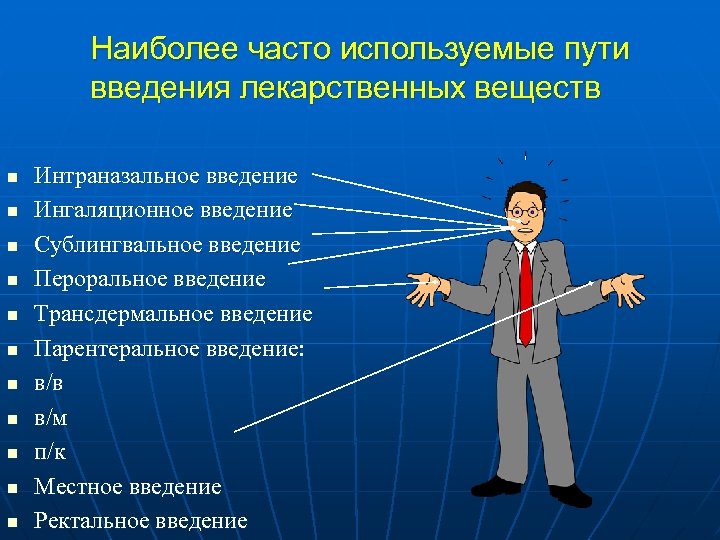 Наиболее часто используемые пути введения лекарственных веществ

- Интраназальное введение
- Ингаляционное введение
- Сублингвальное введение
- Пероральное введение
- Трансдермальное введение
- Парентеральное введение:
- в/в
- в/м
- п/к
- Местное введение
- Ректальное введение